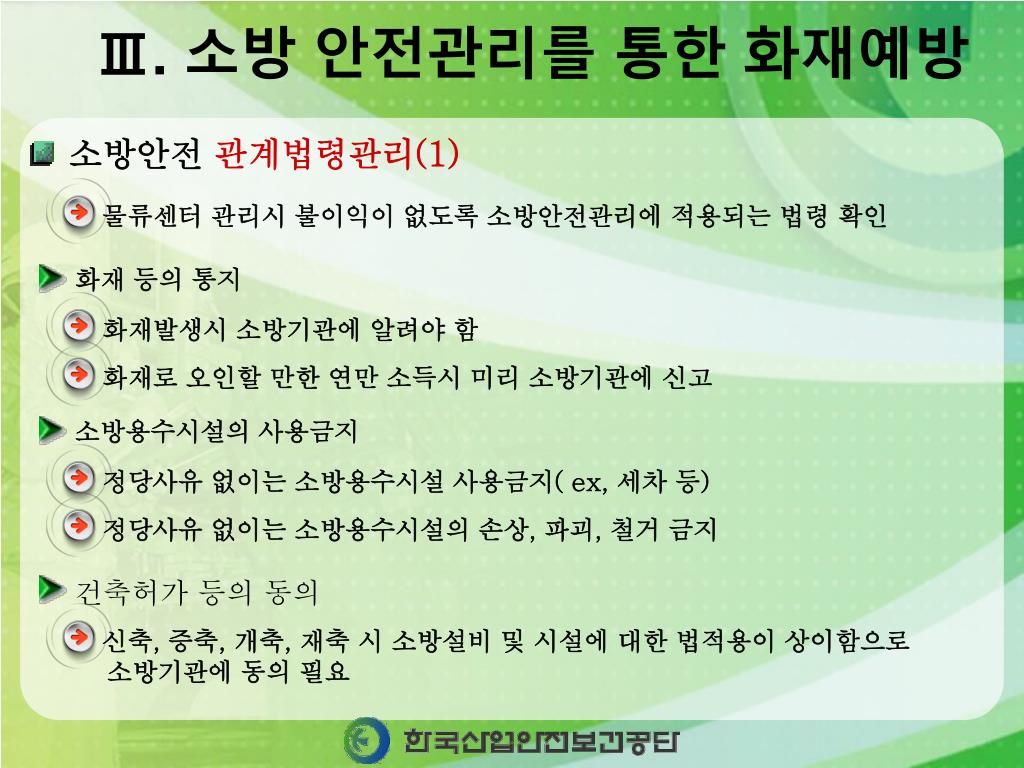 Ⅲ. 소방 안전관리를 통한 화재예방

소방안전 관계법령관리(1)

물류센터 관리시 불이익이 없도록 소방안전관리에 적용되는 법령 확인

화재 등의 통지

화재발생시 소방기관에 알려야 함

화재로 오인할 만한 연만 소득시 미리 소방기관에 신고

소방용수시설의 사용금지

정당사유 없이는 소방용수시설 사용금지( ex, 세차 등)

정당사유 없이는 소방용수시설의 손상, 파괴, 철거 금지

건축허가 등의 동의

신축, 증축, 개축, 재축 시 소방설비 및 시설에 대한 법적용이 상이함으로 소방기관에 동의 필요

한국산업안전보건공단